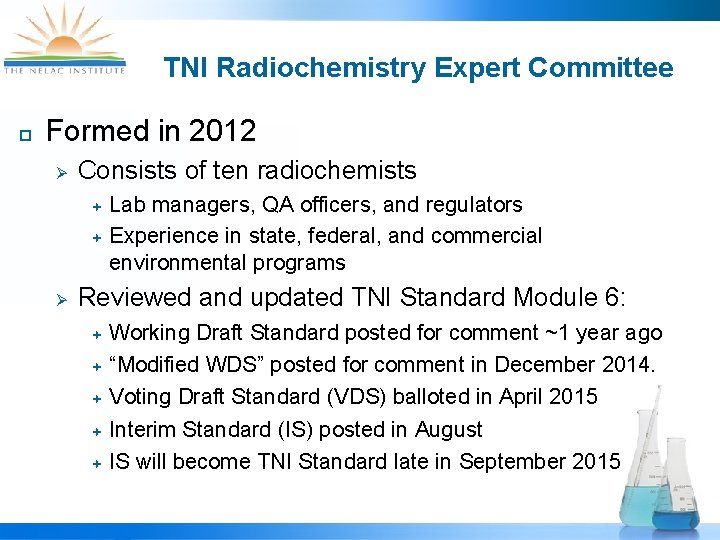 THE NELAC INSTITUTE

TNI Radiochemistry Expert Committee

Formed in 2012

Consists of ten radiochemists

Lab managers, QA officers, and regulators

Experience in state, federal, and commercial environmental programs

Reviewed and updated TNI Standard Module 6:

Working Draft Standard posted for comment ~1 year ago

“Modified WDS” posted for comment in December 2014.

Voting Draft Standard (VDS) balloted in April 2015

Interim Standard (IS) posted in August

IS will become TNI Standard late in September 2015